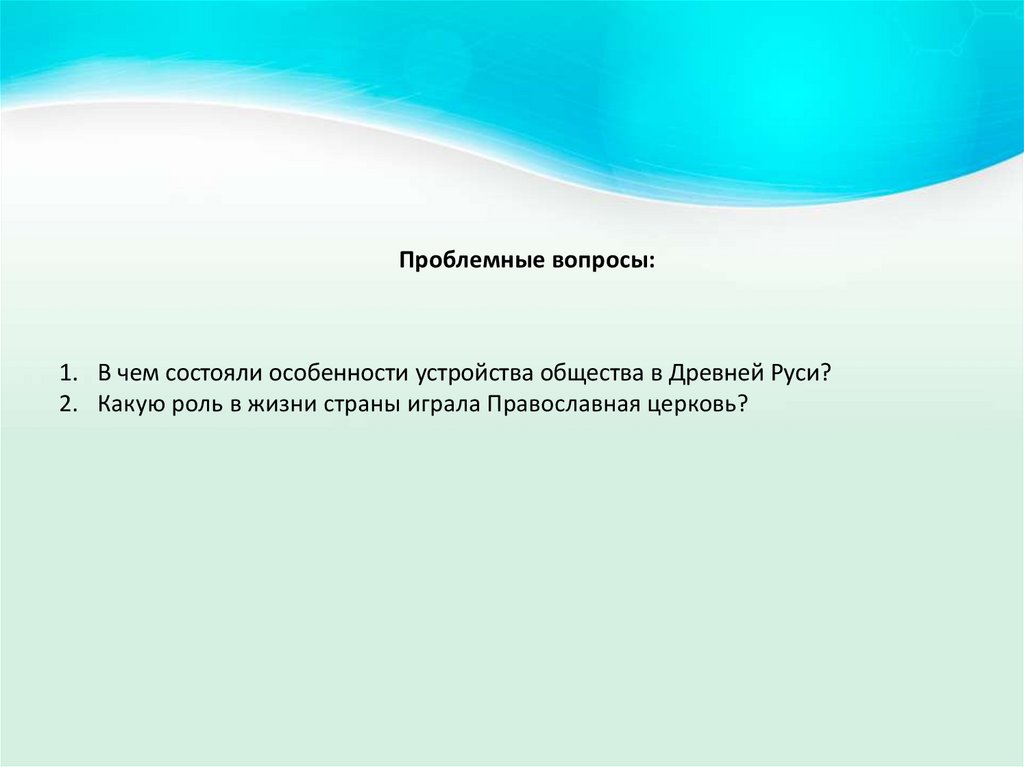 Проблемные вопросы:

1. В чем состояли особенности устройства общества в Древней Руси?
2. Какую роль в жизни страны играла Православная церковь?